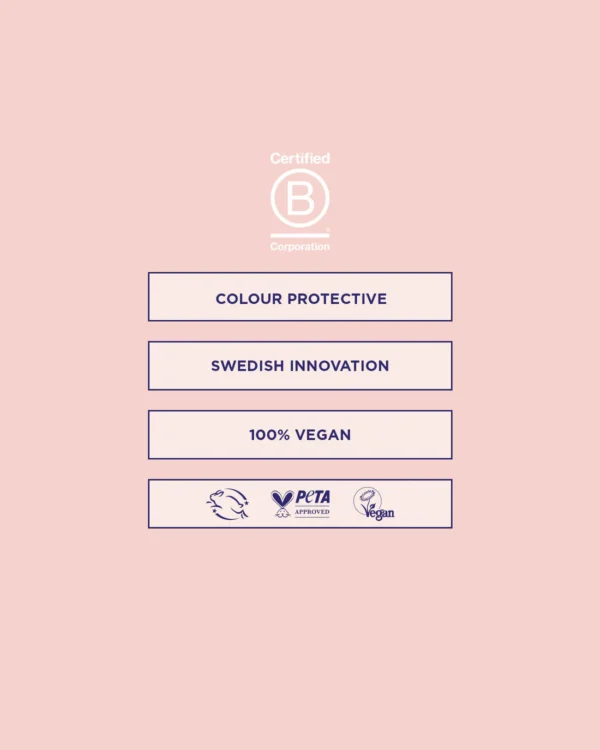 Certified
B
Corporation

COLOUR PROTECTIVE

SWEDISH INNOVATION

100% VEGAN

PETA
APPROVED
Vegan